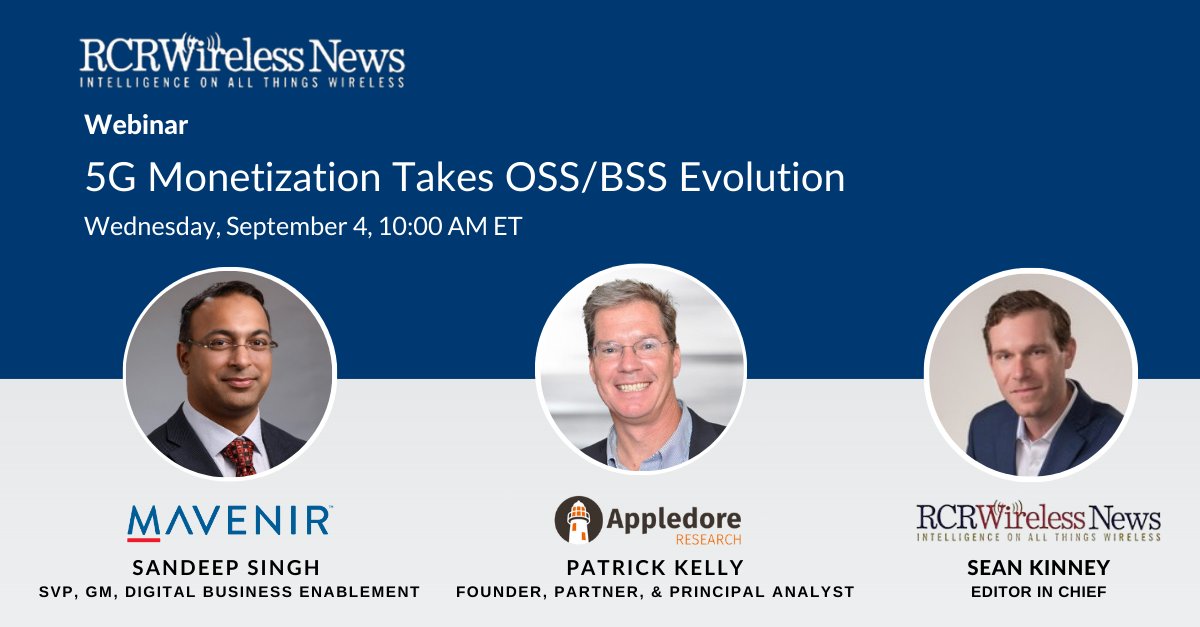 RCRWireless News
INTELLIGENCE ON ALL THINGS WIRELESS

Webinar

5G Monetization Takes OSS/BSS Evolution

Wednesday, September 4, 10:00 AM ET

MAVENIR

SANDEEP SINGH

SVP, GM, DIGITAL BUSINESS ENABLEMENT

Appledore RESEARCH

PATRICK KELLY

FOUNDER, PARTNER, & PRINCIPAL ANALYST

RCRWireless News
INTELLIGENCE ON ALL THINGS WIRELESS

SEAN KINNEY

EDITOR IN CHIEF